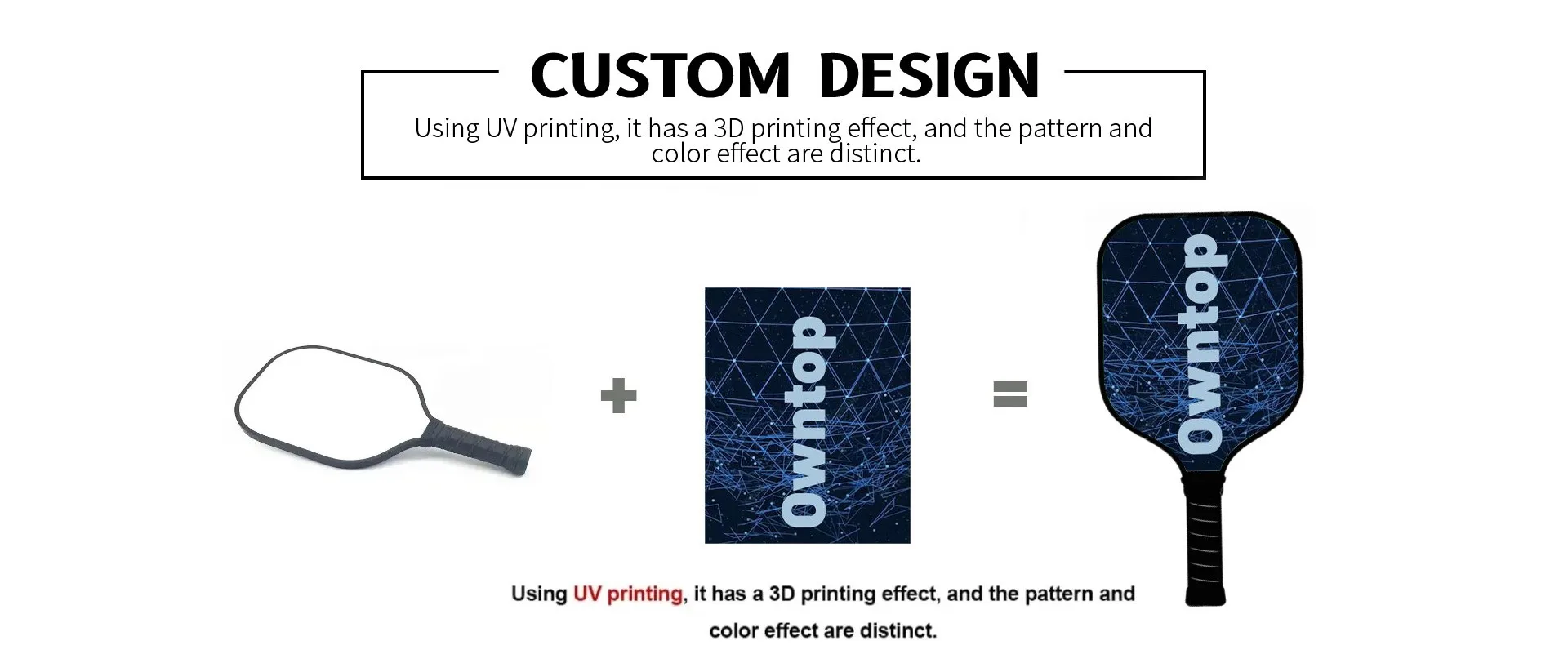 CUSTOM DESIGN

Using UV printing, it has a 3D printing effect, and the pattern and color effect are distinct.

+

Owntop

=

Owntop

Using UV printing, it has a 3D printing effect, and the pattern and color effect are distinct.